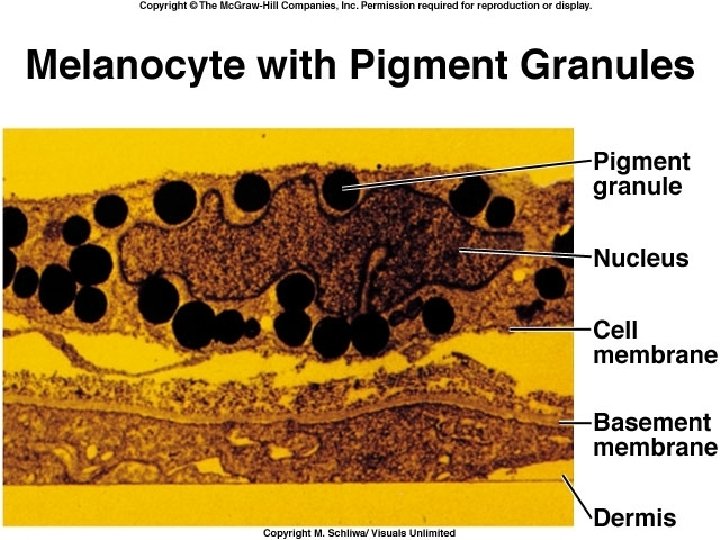 Copyright © The McGraw-Hill Companies, Inc. Permission required for reproduction or display.

Melanocyte with Pigment Granules

Pigment granule

Nucleus

Cell membrane

Basement membrane

Dermis

Copyright M. Schliwa/ Visuals Unlimited